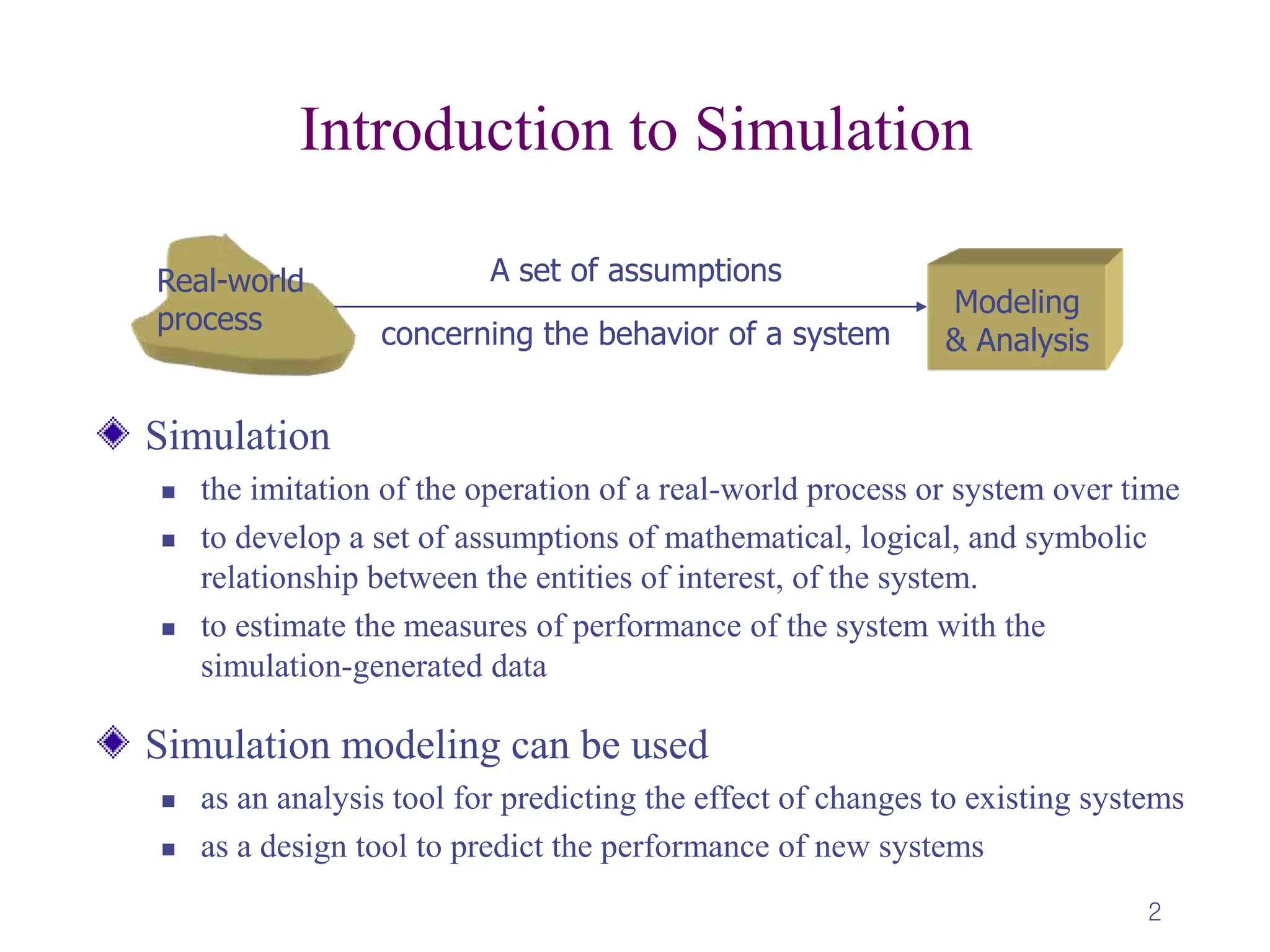 Introduction to Simulation

Real-world process

A set of assumptions

concerning the behavior of a system

Modeling & Analysis

Simulation

the imitation of the operation of a real-world process or system over time

to develop a set of assumptions of mathematical, logical, and symbolic relationship between the entities of interest, of the system.

to estimate the measures of performance of the system with the simulation-generated data

Simulation modeling can be used

as an analysis tool for predicting the effect of changes to existing systems

as a design tool to predict the performance of new systems

2